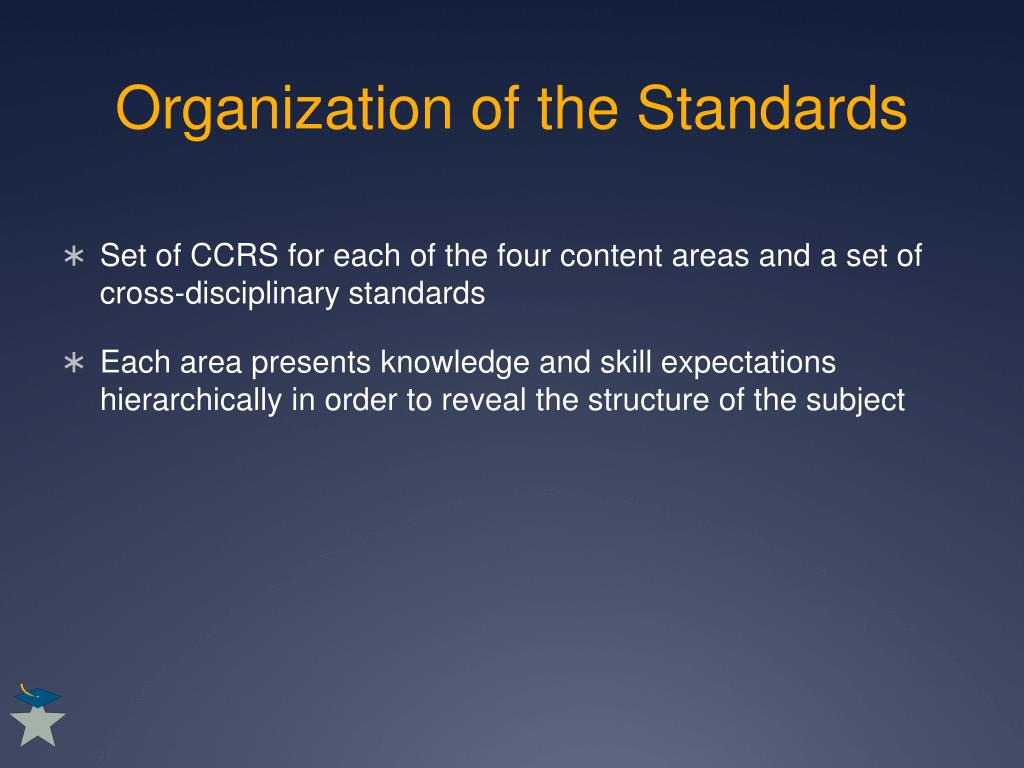 Organization of the Standards

∗ Set of CCRS for each of the four content areas and a set of cross-disciplinary standards

∗ Each area presents knowledge and skill expectations hierarchically in order to reveal the structure of the subject